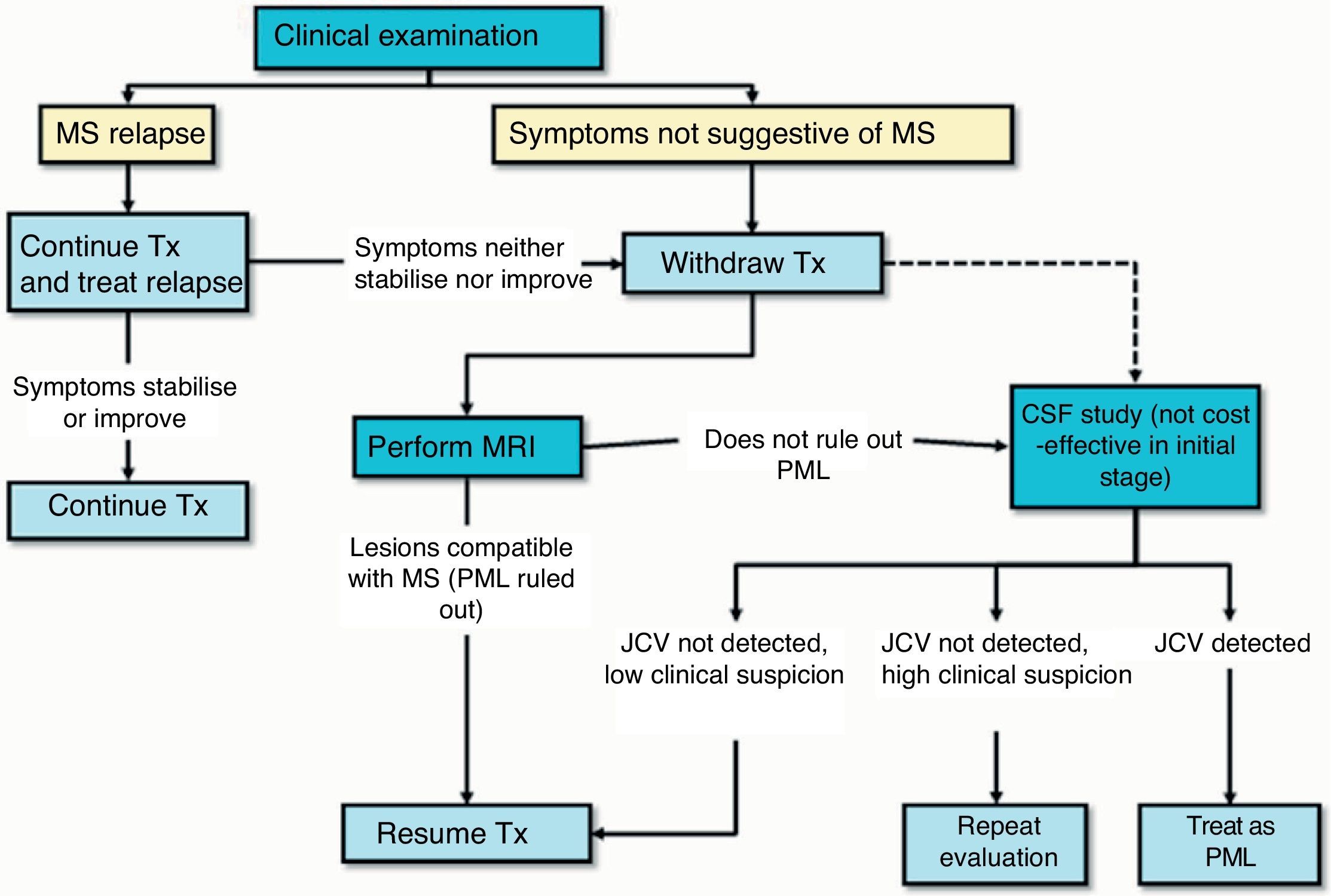 Clinical examination

MS relapse

Symptoms not suggestive of MS

Continue Tx and treat relapse

Symptoms neither stabilise nor improve

Withdraw Tx

Symptoms stabilise or improve

Continue Tx

Perform MRI

Does not rule out PML

CSF study (not cost -effective in initial stage)

Lesions compatible with MS (PML ruled out)

JCV not detected, low clinical suspicion

JCV not detected, high clinical suspicion

JCV detected

Resume Tx

Repeat evaluation

Treat as PML